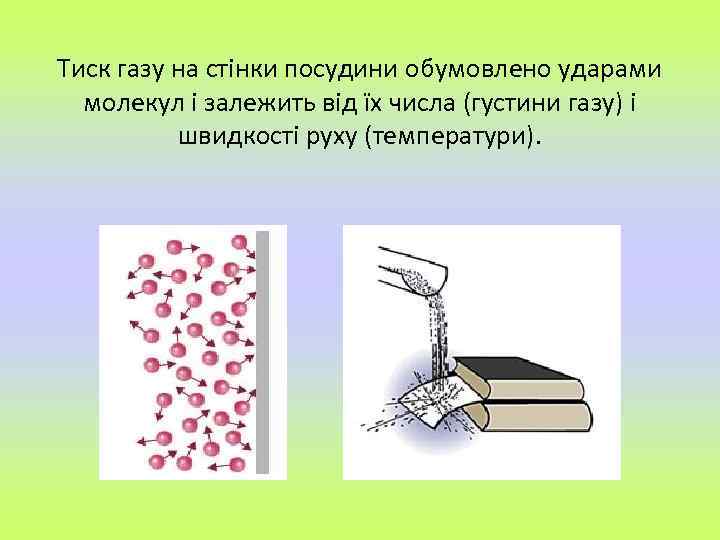 Тиск газу на стінки посудини обумовлено ударами молекул і залежить від їх числа (густини газу) і швидкості руху (температури).